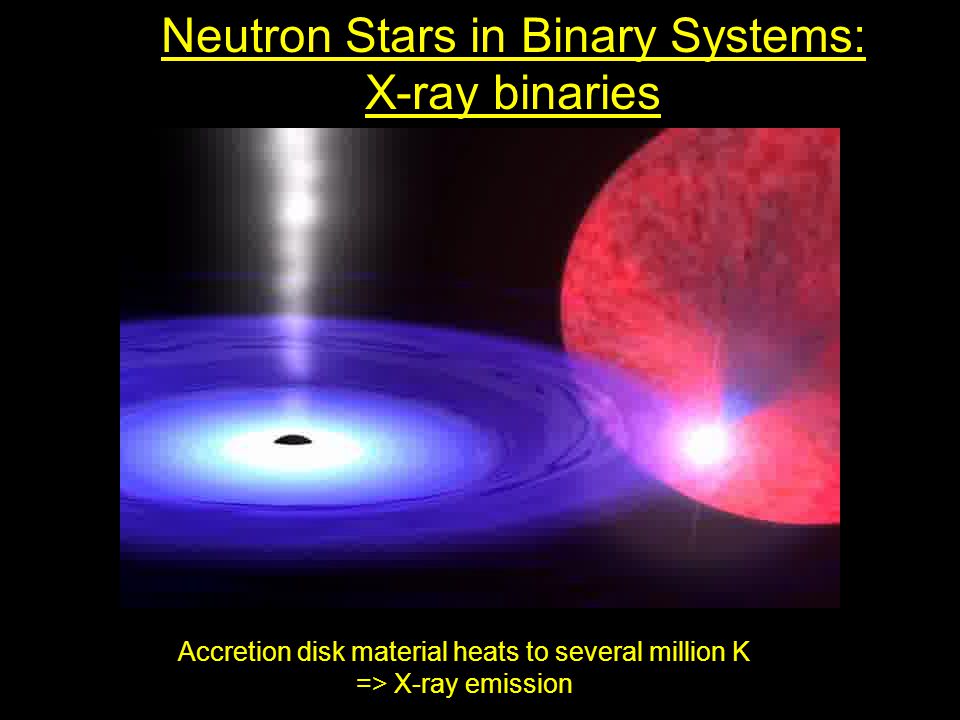 Neutron Stars in Binary Systems: X-ray binaries

Accretion disk material heats to several million K
=> X-ray emission